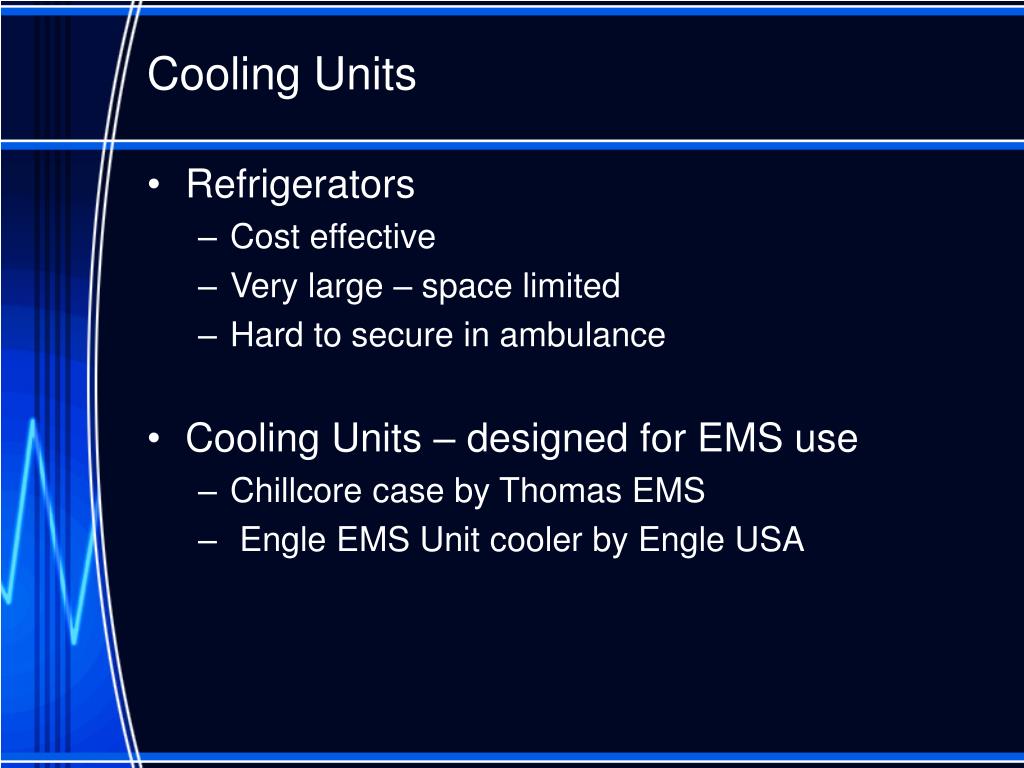 Cooling Units

• Refrigerators
– Cost effective
– Very large – space limited
– Hard to secure in ambulance

• Cooling Units – designed for EMS use
– Chillcore case by Thomas EMS
– Engle EMS Unit cooler by Engle USA